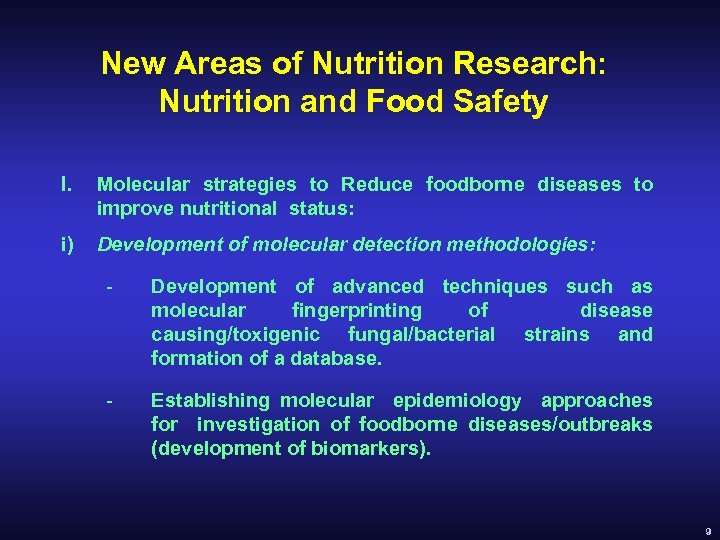 New Areas of Nutrition Research: Nutrition and Food Safety

I. Molecular strategies to Reduce foodborne diseases to improve nutritional status:

i) Development of molecular detection methodologies:

- Development of advanced techniques such as molecular fingerprinting of disease causing/toxigenic fungal/bacterial strains and formation of a database.

- Establishing molecular epidemiology approaches for investigation of foodborne diseases/outbreaks (development of biomarkers).

9